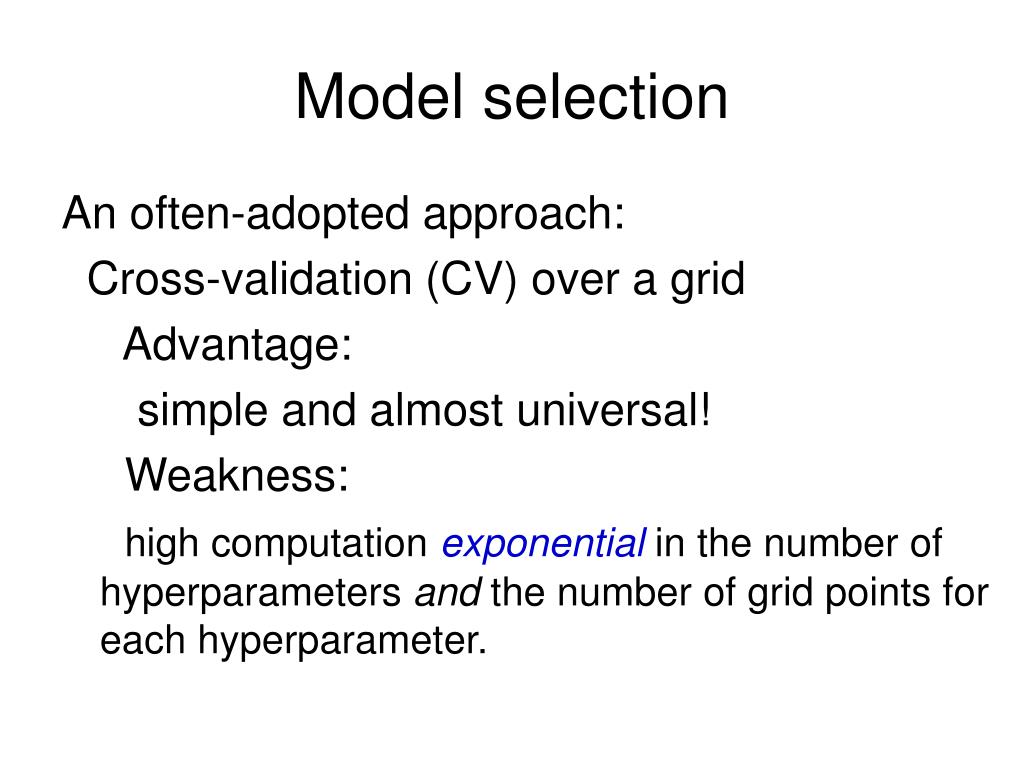 Model selection

An often-adopted approach:

Cross-validation (CV) over a grid

Advantage:

simple and almost universal!

Weakness:

high computation exponential in the number of hyperparameters and the number of grid points for each hyperparameter.